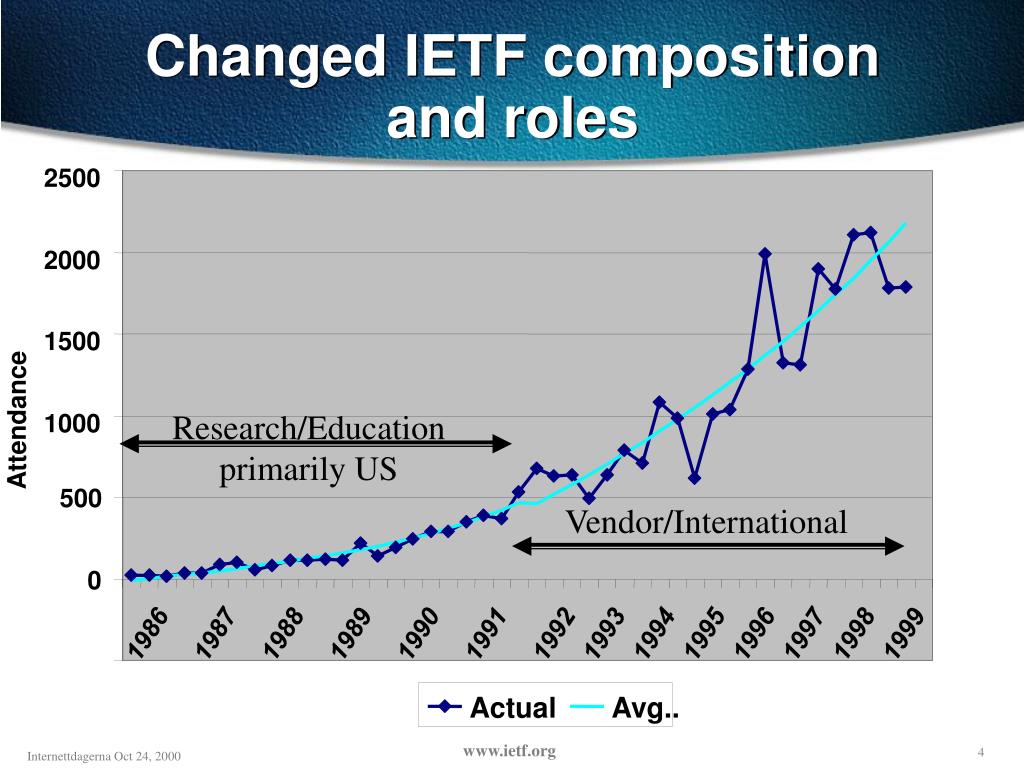 Changed IETF composition and roles

2500
2000
1500
1000
500
0

Attendance

Research/Education primarily US

Vendor/International

1986 1987 1988 1989 1990 1991 1992 1993 1994 1995 1996 1997 1998 1999

Actual Avg..

Internettdagerna Oct 24, 2000

www.ietf.org

4